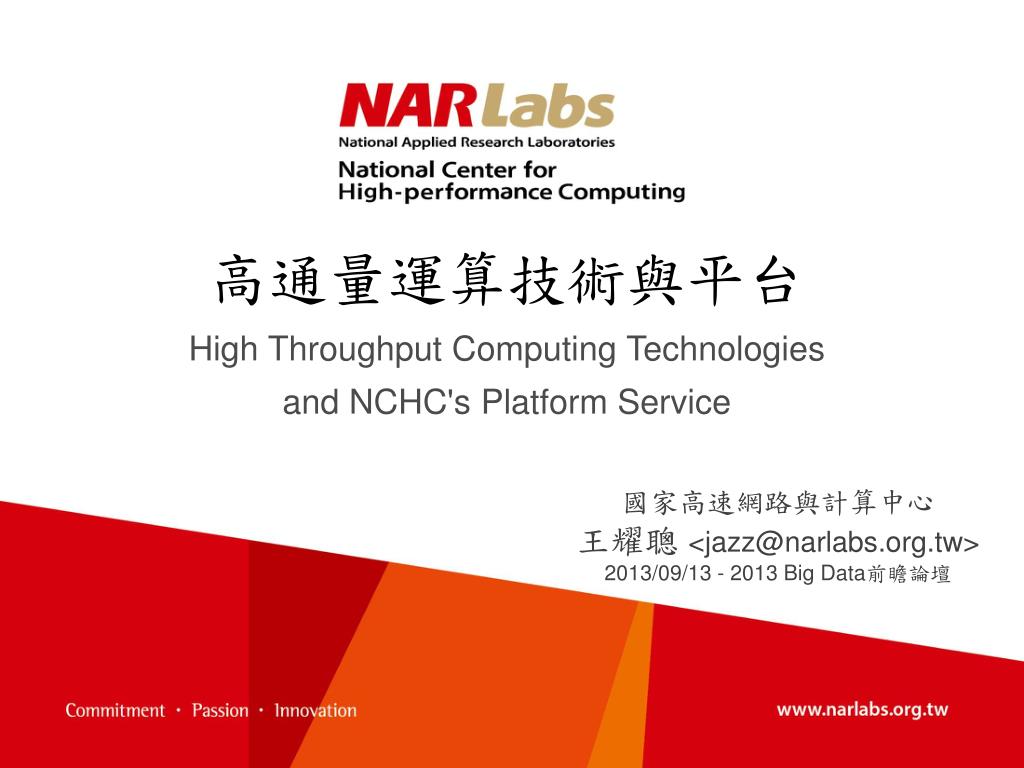 NARLabs
National Applied Research Laboratories
National Center for High-performance Computing

高通量運算技術與平台
High Throughput Computing Technologies and NCHC's Platform Service

國家高速網路與計算中心
王耀聰 <jazz@narlabs.org.tw>
2013/09/13 - 2013 Big Data前瞻論壇

Commitment · Passion · Innovation
www.narlabs.org.tw